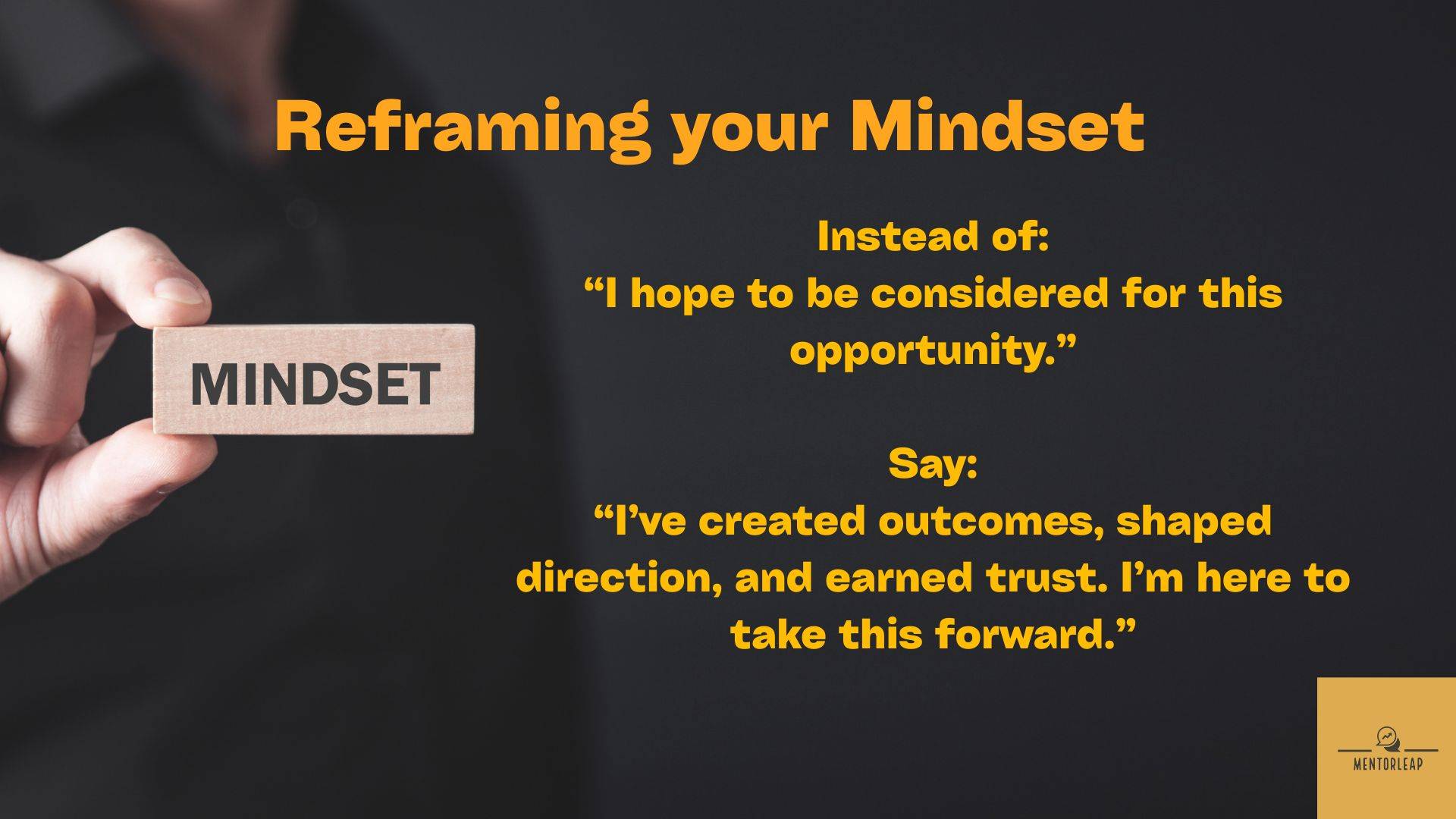 Reframing your Mindset

MINDSET

Instead of:
“I hope to be considered for this opportunity.”

Say:
“I’ve created outcomes, shaped direction, and earned trust. I’m here to take this forward.”

MENTORLEAP